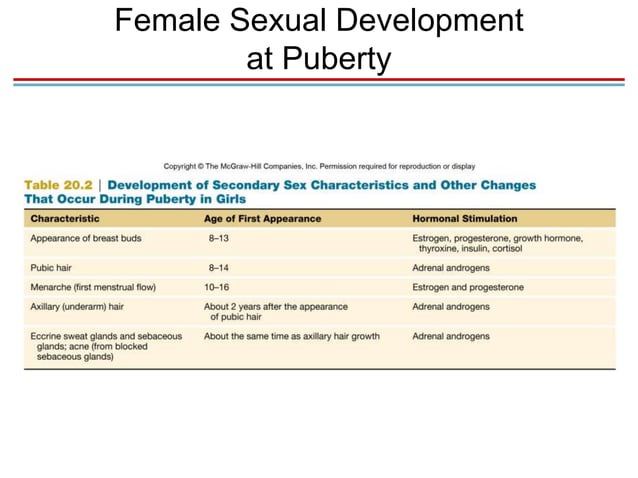 Female Sexual Development at Puberty

Copyright © The McGraw-Hill Companies, Inc. Permission required for reproduction or display

Table 20.2 | Development of Secondary Sex Characteristics and Other Changes That Occur During Puberty in Girls

| Characteristic | Age of First Appearance | Hormonal Stimulation |
|---|---|---|
| Appearance of breast buds | 8–13 | Estrogen, progesterone, growth hormone, thyroxine, insulin, cortisol |
| Pubic hair | 8–14 | Adrenal androgens |
| Menarche (first menstrual flow) | 10–16 | Estrogen and progesterone |
| Axillary (underarm) hair | About 2 years after the appearance of pubic hair | Adrenal androgens |
| Eccrine sweat glands and sebaceous glands; acne (from blocked sebaceous glands) | About the same time as axillary hair growth | Adrenal androgens |